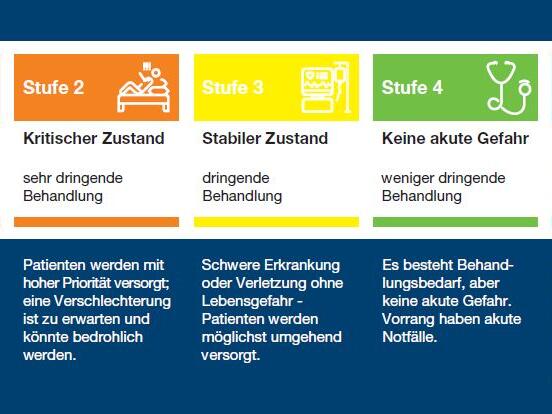 Stufe 2

Kritischer Zustand

sehr dringende Behandlung

Patienten werden mit hoher Priorität versorgt; eine Verschlechterung ist zu erwarten und könnte bedrohlich werden.

Stufe 3

Stabiler Zustand

dringende Behandlung

Schwere Erkrankung oder Verletzung ohne Lebensgefahr - Patienten werden möglichst umgehend versorgt.

Stufe 4

Keine akute Gefahr

weniger dringende Behandlung

Es besteht Behandlungsbedarf, aber keine akute Gefahr. Vorrang haben akute Notfälle.